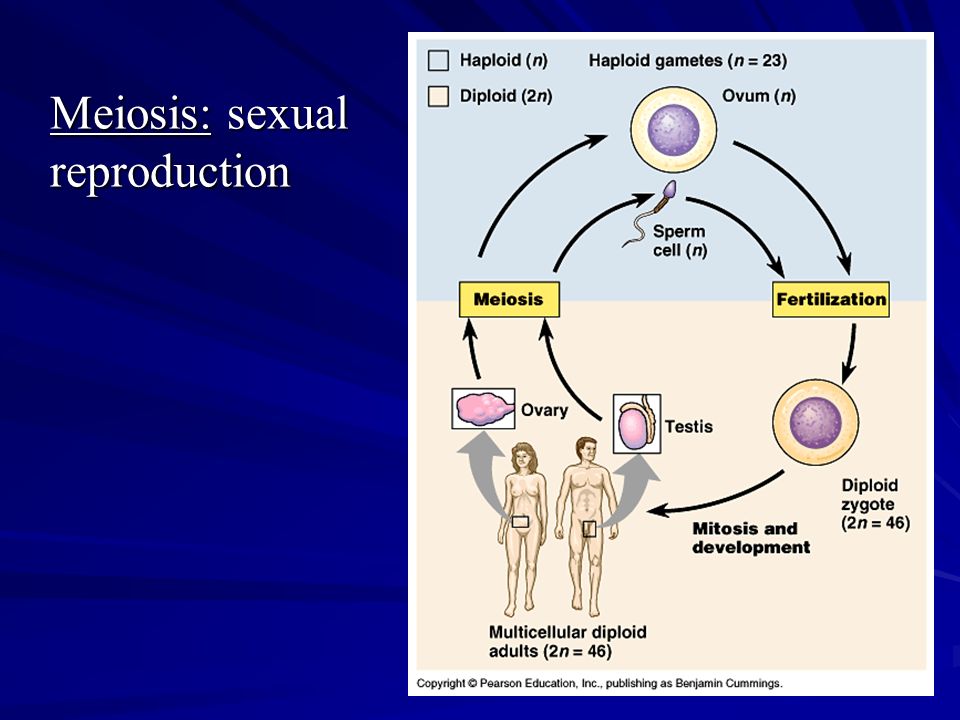 Meiosis: sexual reproduction

Haploid ($n$)

Diploid ($2n$)

Haploid gametes ($n = 23$)

Ovum ($n$)

Sperm cell ($n$)

Meiosis

Fertilization

Ovary

Testis

Diploid zygote ($2n = 46$)

Mitosis and development

Multicellular diploid adults ($2n = 46$)

Copyright © Pearson Education, Inc., publishing as Benjamin Cummings.